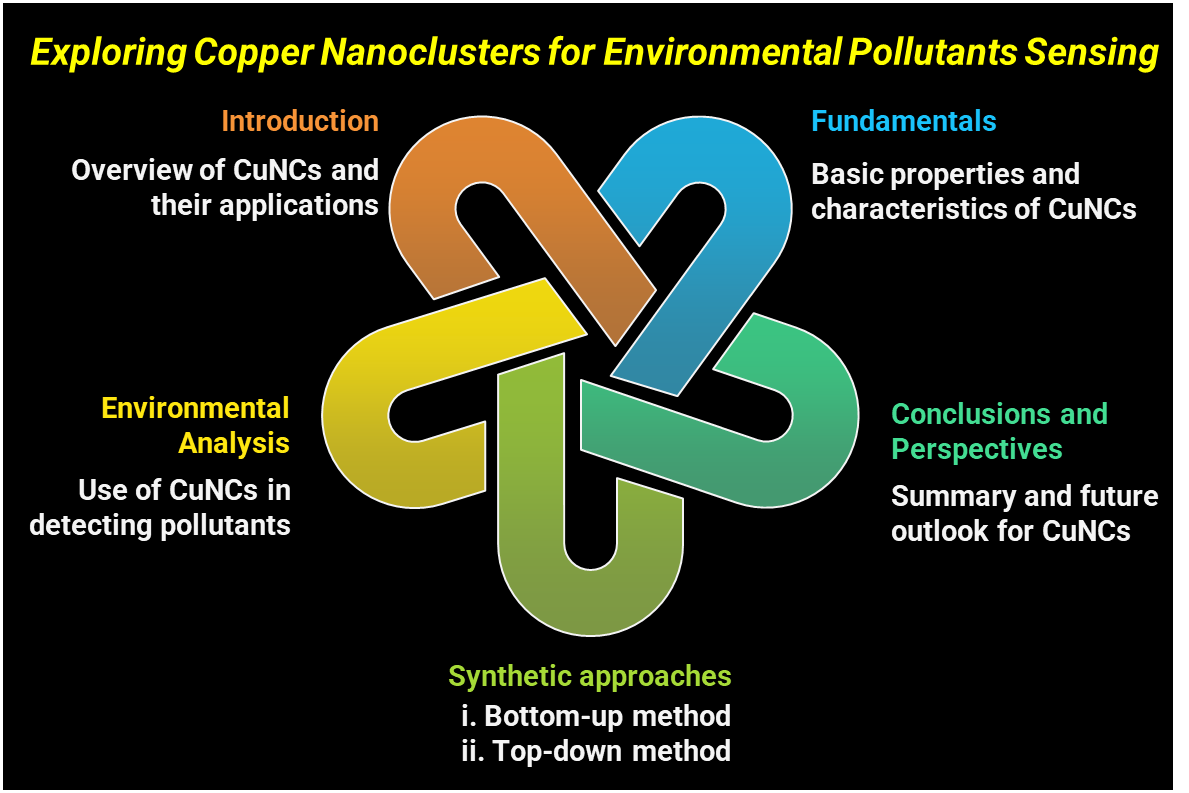 Exploring Copper Nanoclusters for Environmental Pollutants Sensing

Introduction

Overview of CuNCs and their applications

Fundamentals

Basic properties and characteristics of CuNCs

Environmental Analysis

Use of CuNCs in detecting pollutants

Conclusions and Perspectives

Summary and future outlook for CuNCs

Synthetic approaches

i. Bottom-up method
ii. Top-down method